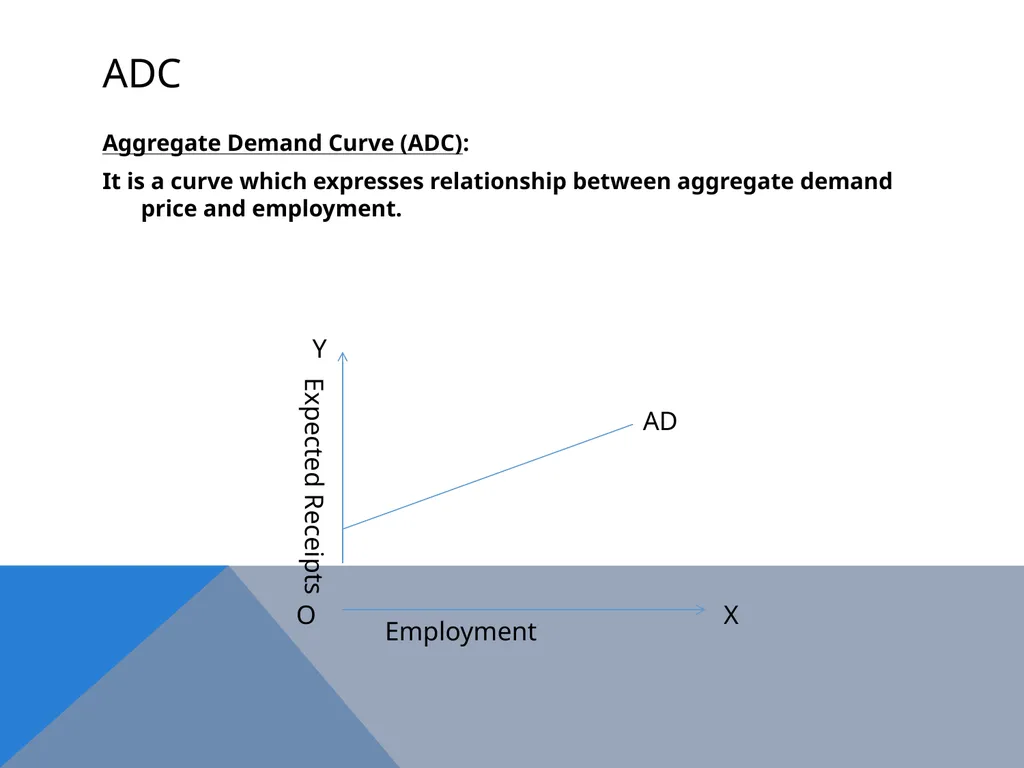 ADC

Aggregate Demand Curve (ADC):

It is a curve which expresses relationship between aggregate demand price and employment.

Y

Expected Receipts

AD

O

X

Employment